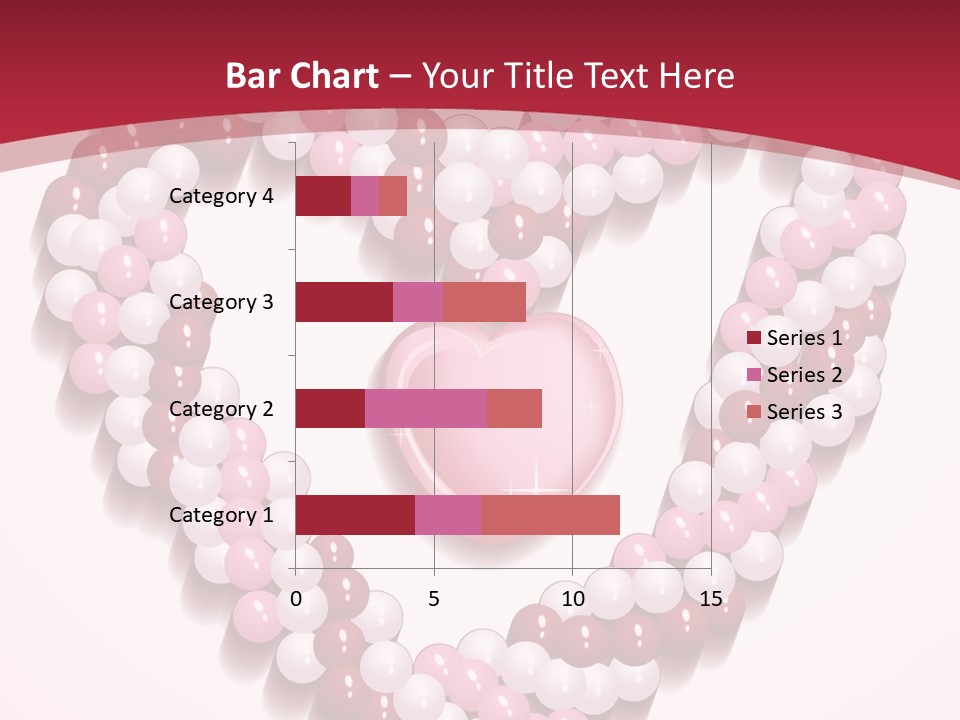 Bar Chart – Your Title Text Here

Category 4
Category 3
Category 2
Category 1

0
5
10
15

Series 1
Series 2
Series 3